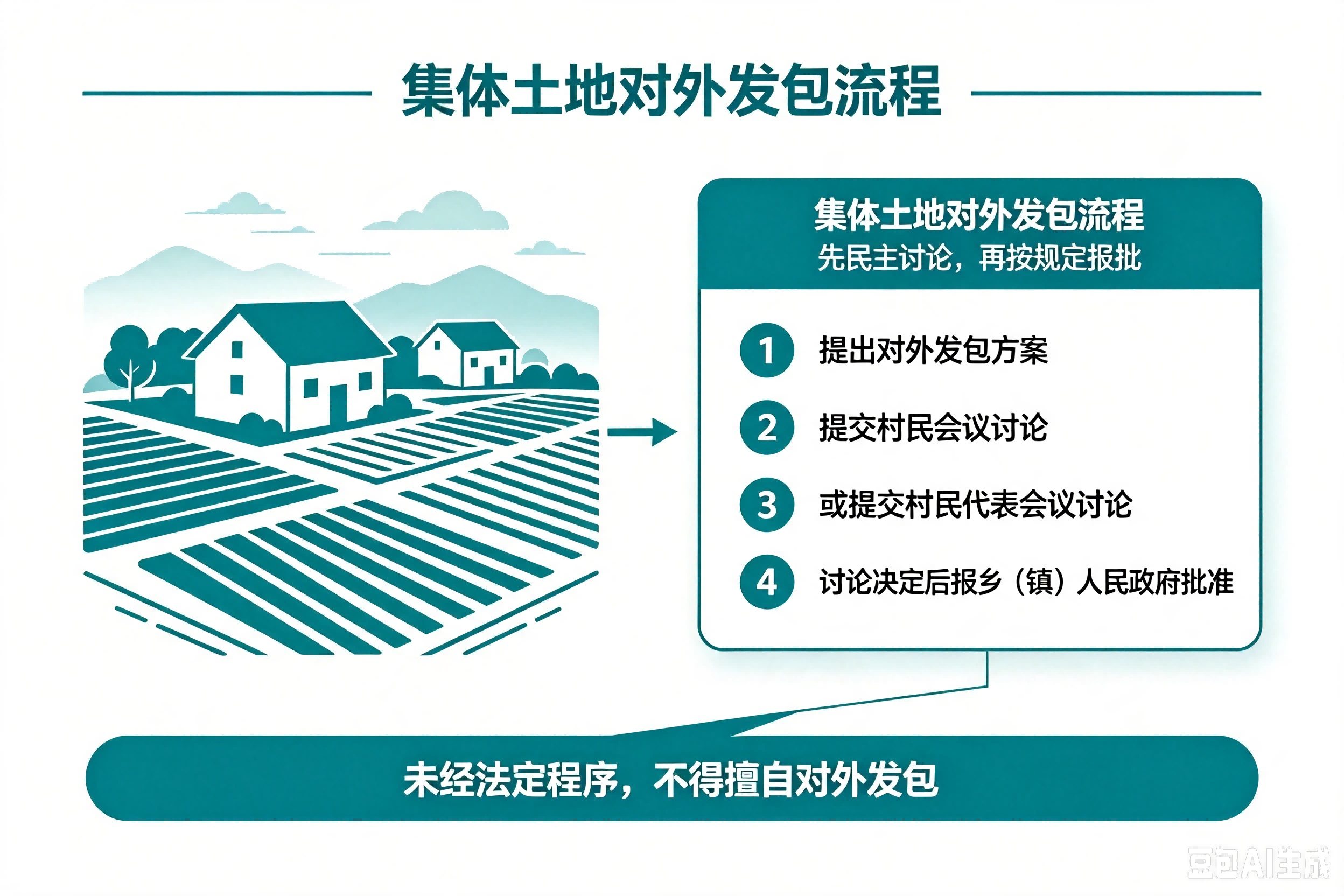 集体土地对外发包流程

集体土地对外发包流程
先民主讨论，再按规定报批

1 提出对外发包方案

2 提交村民会议讨论

3 或提交村民代表会议讨论

4 讨论决定后报乡（镇）人民政府批准

未经法定程序，不得擅自对外发包

豆包AI生成